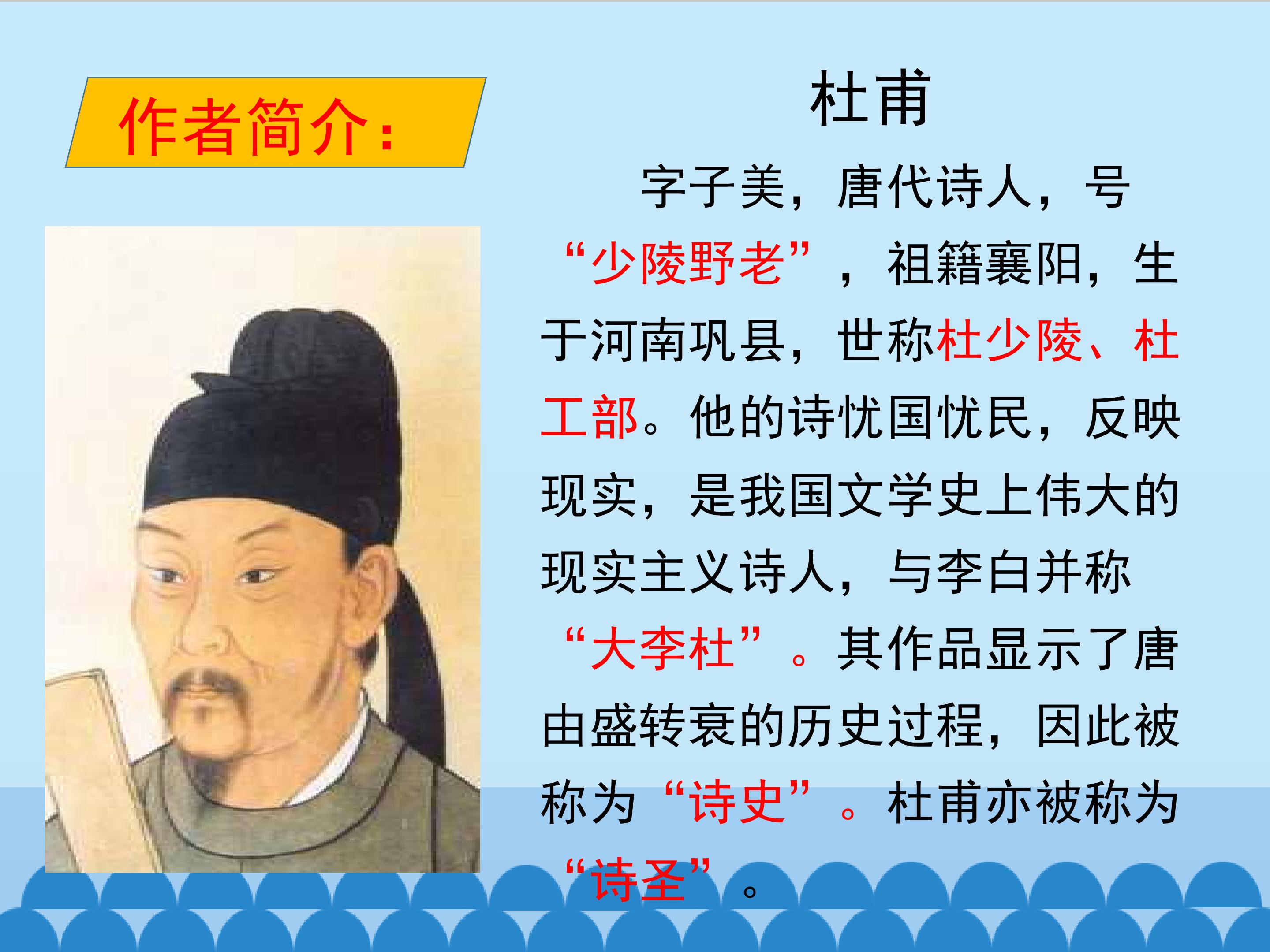 作者简介：

杜甫

字子美，唐代诗人，号“少陵野老”，祖籍襄阳，生于河南巩县，世称杜少陵、杜工部。他的诗忧国忧民，反映现实，是我国文学史上伟大的现实主义诗人，与李白并称“大李杜”。其作品显示了唐由盛转衰的历史过程，因此被称为“诗史”。杜甫亦被称为“诗圣”。